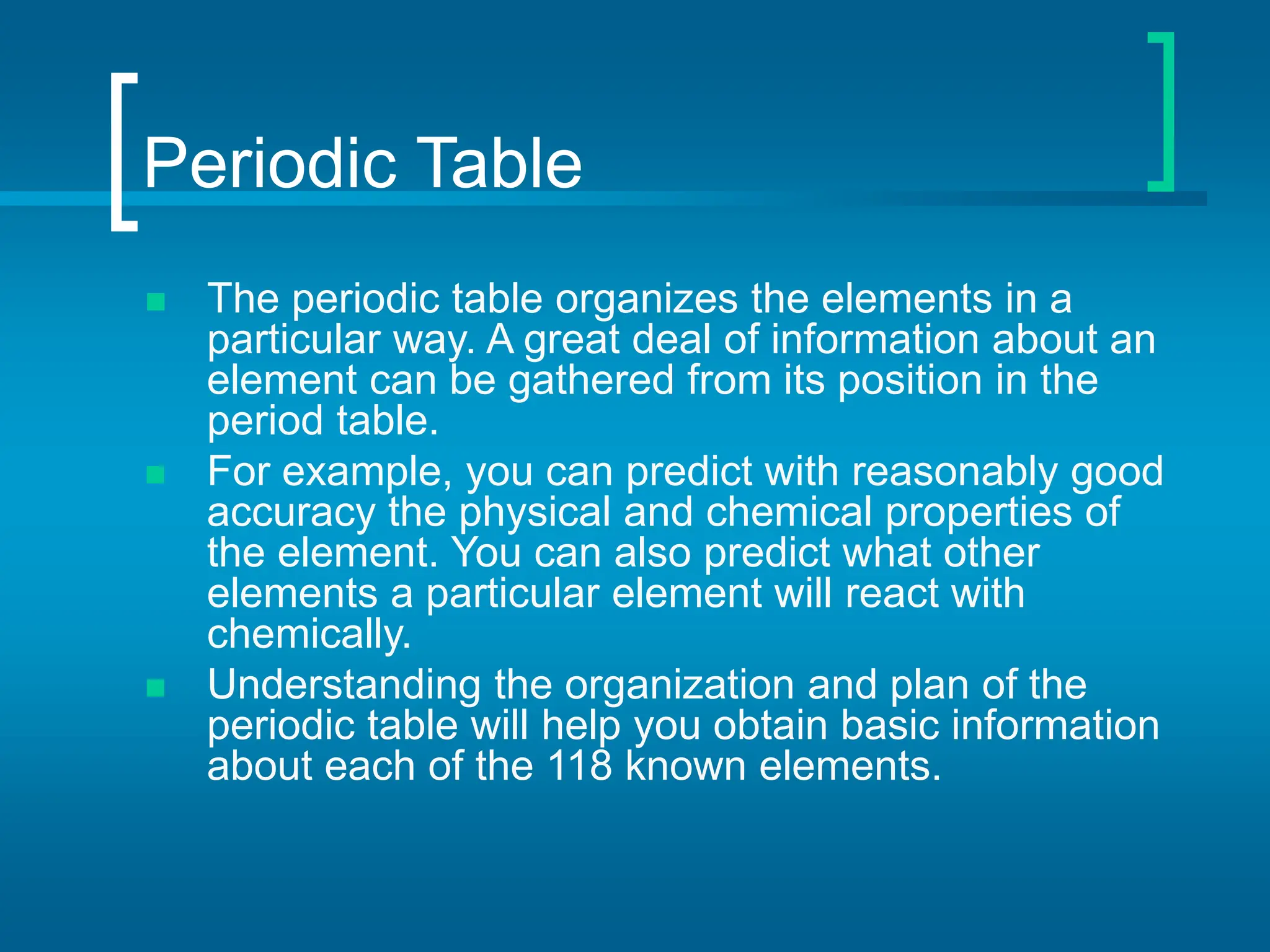 Periodic Table

- The periodic table organizes the elements in a particular way. A great deal of information about an element can be gathered from its position in the period table.
- For example, you can predict with reasonably good accuracy the physical and chemical properties of the element. You can also predict what other elements a particular element will react with chemically.
- Understanding the organization and plan of the periodic table will help you obtain basic information about each of the 118 known elements.